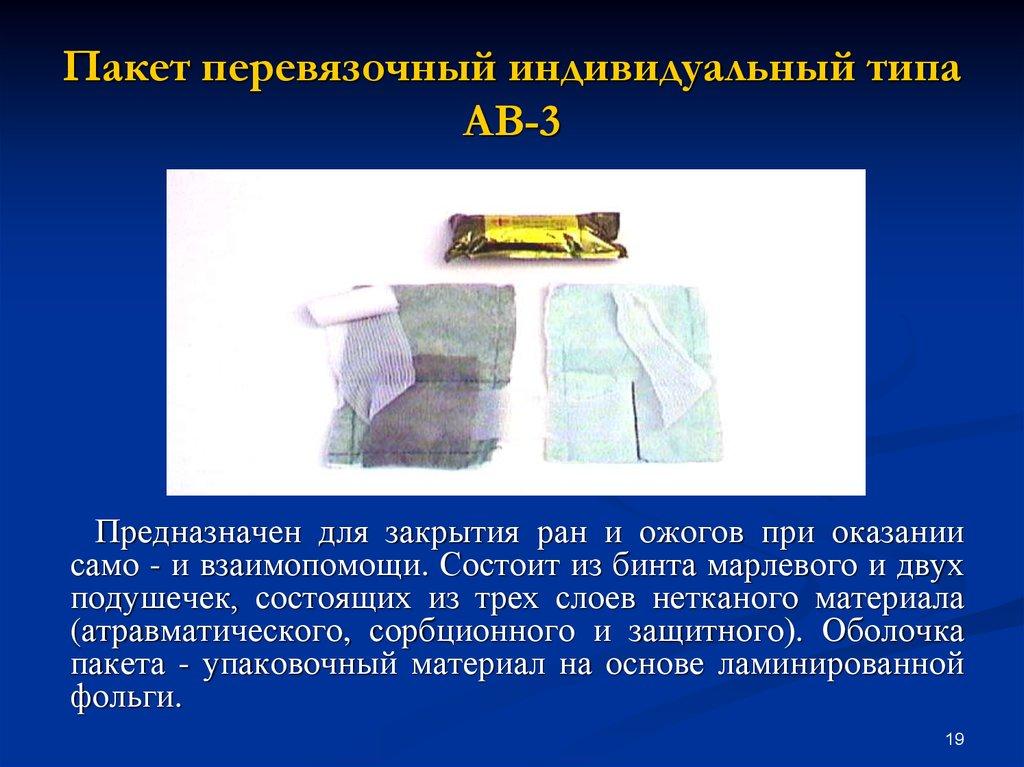 Пакет перевязочный индивидуальный типа АВ-3

Предназначен для закрытия ран и ожогов при оказании само - и взаимопомощи. Состоит из бинта марлевого и двух подушечек, состоящих из трех слоев нетканого материала (атравматического, сорбционного и защитного). Оболочка пакета - упаковочный материал на основе ламинированной фольги.

19